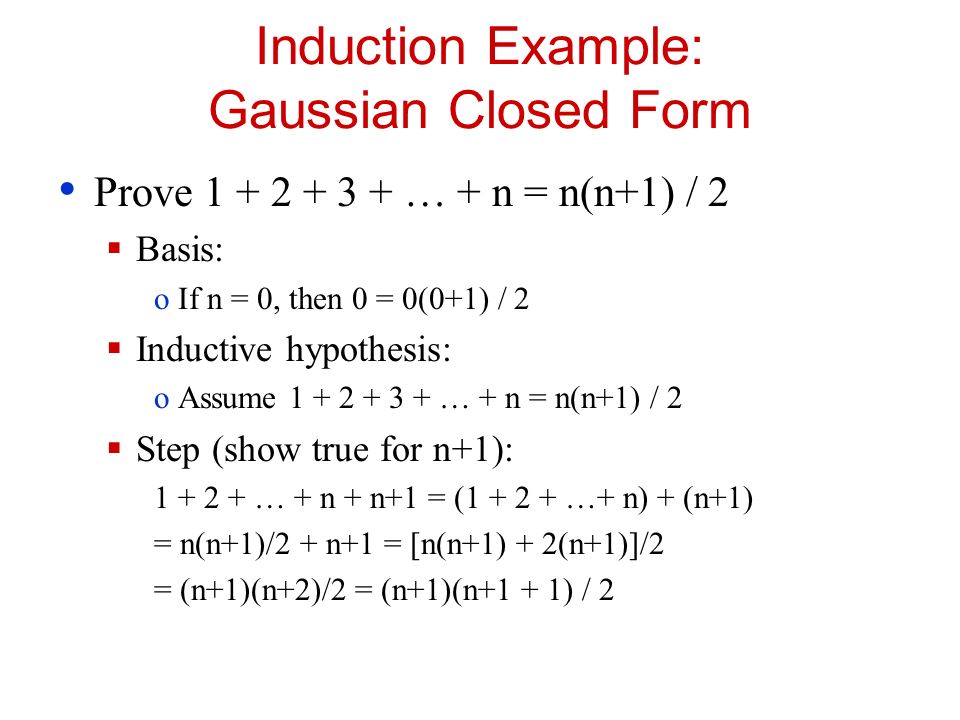 Induction Example:
Gaussian Closed Form

• Prove $1 + 2 + 3 + \ldots + n = n(n+1) / 2$

▪ Basis:

o If $n = 0$, then $0 = 0(0+1) / 2$

▪ Inductive hypothesis:

o Assume $1 + 2 + 3 + \ldots + n = n(n+1) / 2$

▪ Step (show true for n+1):

$1 + 2 + \ldots + n + n+1 = (1 + 2 + \ldots + n) + (n+1)$

$= n(n+1)/2 + n+1 = [n(n+1) + 2(n+1)]/2$

$= (n+1)(n+2)/2 = (n+1)(n+1 + 1) / 2$